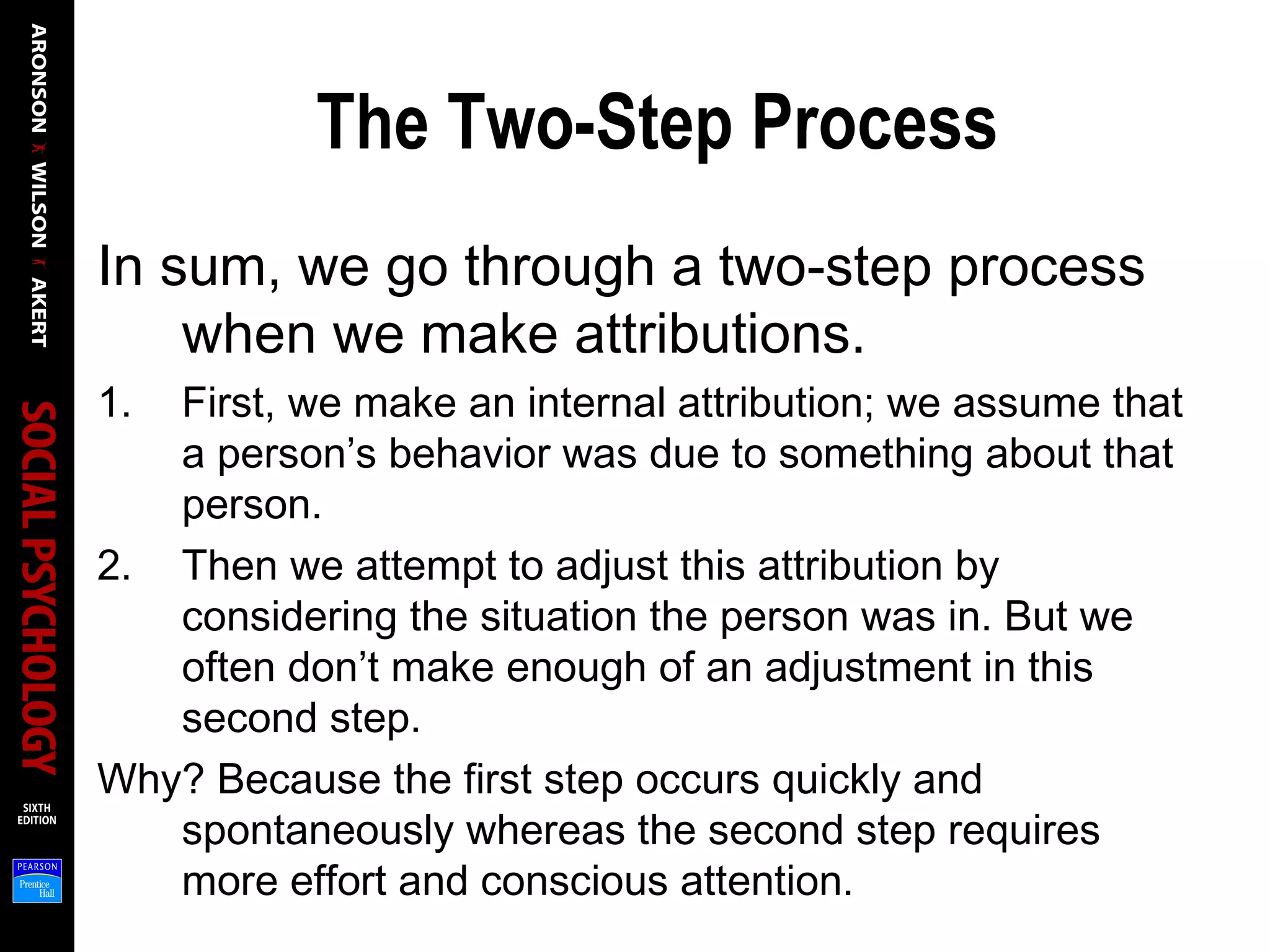 ARONSON WILSON AKERT

SOCIAL PSYCHOLOGY

SIXTH EDITION

PEARSON Prentice Hall

The Two-Step Process

In sum, we go through a two-step process when we make attributions.

1. First, we make an internal attribution; we assume that a person's behavior was due to something about that person.

2. Then we attempt to adjust this attribution by considering the situation the person was in. But we often don't make enough of an adjustment in this second step.

Why? Because the first step occurs quickly and spontaneously whereas the second step requires more effort and conscious attention.